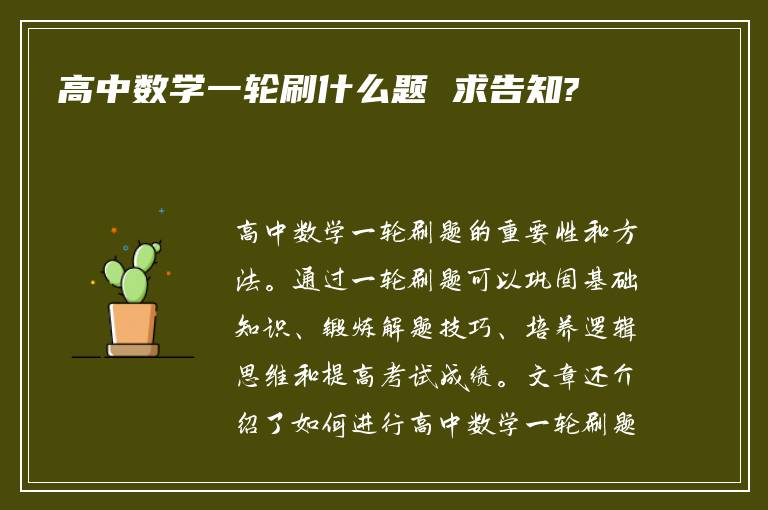 高中数学一轮刷什么题 求告知?

高中数学一轮刷题的重要性和方法。通过一轮刷题可以巩固基础知识、锻炼解题技巧、培养逻辑思维和提高考试成绩。文章还介绍了如何进行高中数学一轮刷题